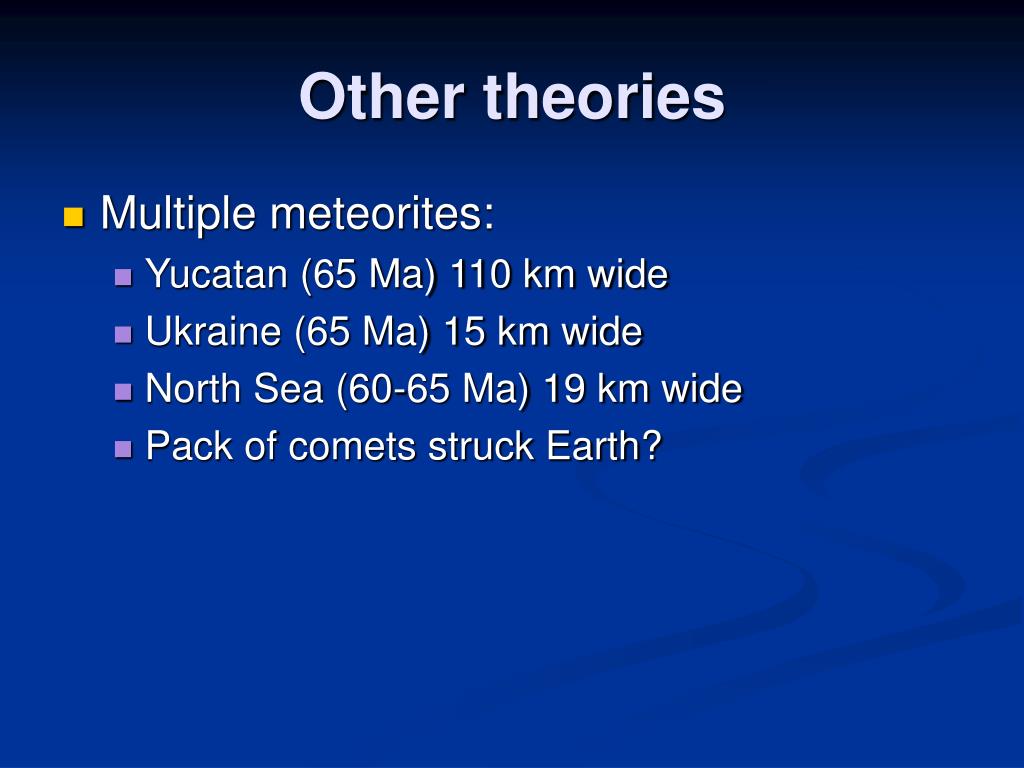 Other theories

Multiple meteorites:
Yucatan (65 Ma) 110 km wide
Ukraine (65 Ma) 15 km wide
North Sea (60-65 Ma) 19 km wide
Pack of comets struck Earth?